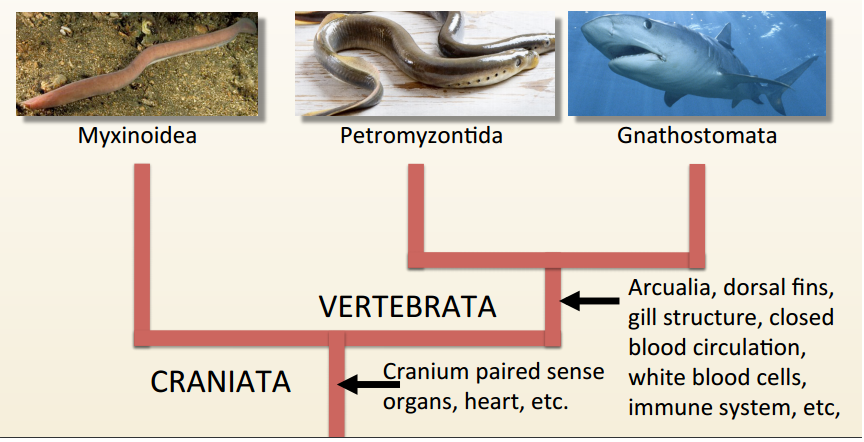 Myxinoidea

Petromyzontida

Gnathostomata

VERTEBRATA

Arcualia, dorsal fins, gill structure, closed blood circulation, white blood cells, immune system, etc,

CRANIATA

Cranium paired sense organs, heart, etc.